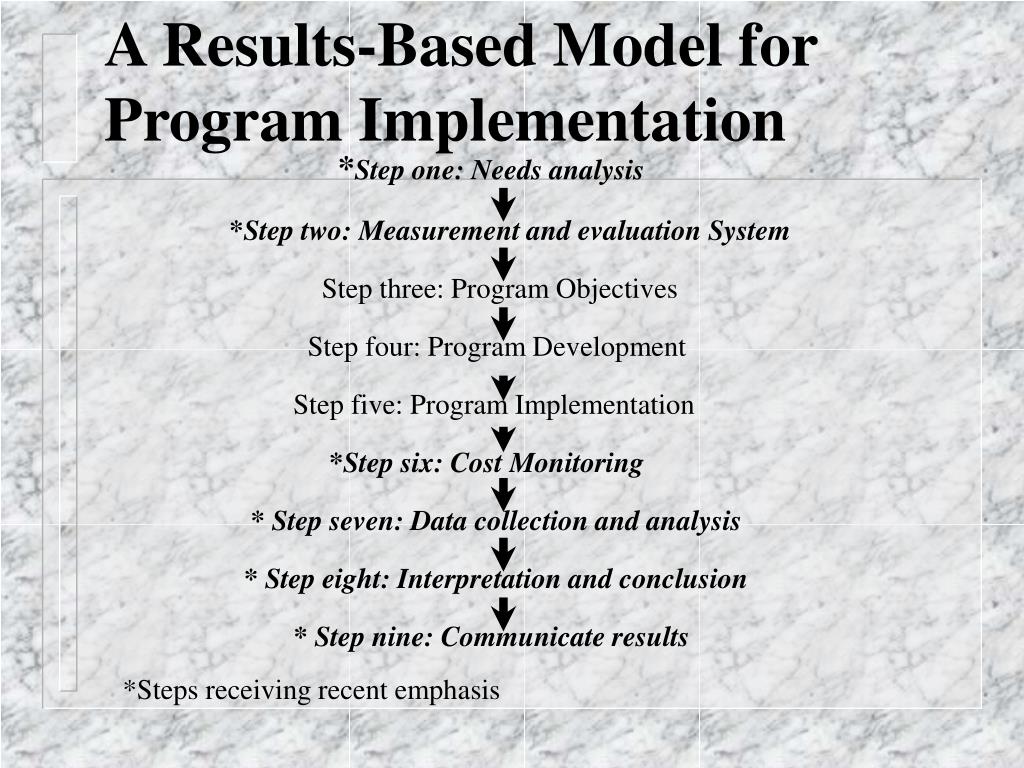 A Results-Based Model for Program Implementation

*Step one: Needs analysis

*Step two: Measurement and evaluation System

Step three: Program Objectives

Step four: Program Development

Step five: Program Implementation

*Step six: Cost Monitoring

* Step seven: Data collection and analysis

* Step eight: Interpretation and conclusion

* Step nine: Communicate results

*Steps receiving recent emphasis